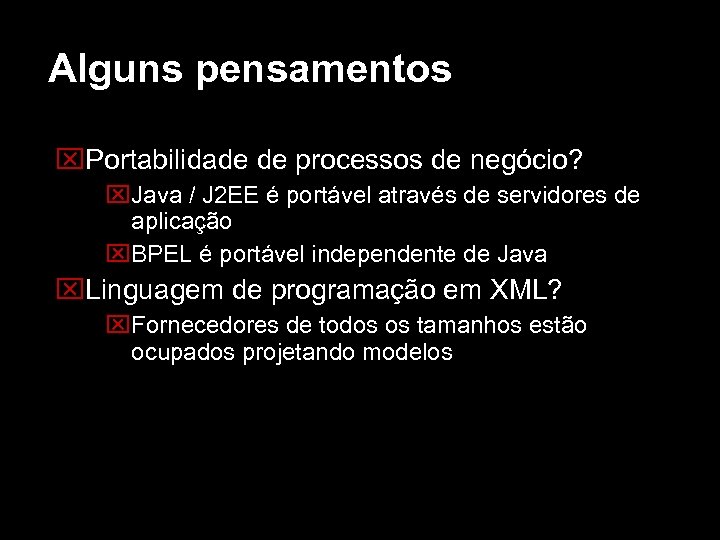 Alguns pensamentos

Portabilidade de processos de negócio?

Java / J2EE é portável através de servidores de aplicação

BPEL é portável independente de Java

Linguagem de programação em XML?

Fornecedores de todos os tamanhos estão ocupados projetando modelos